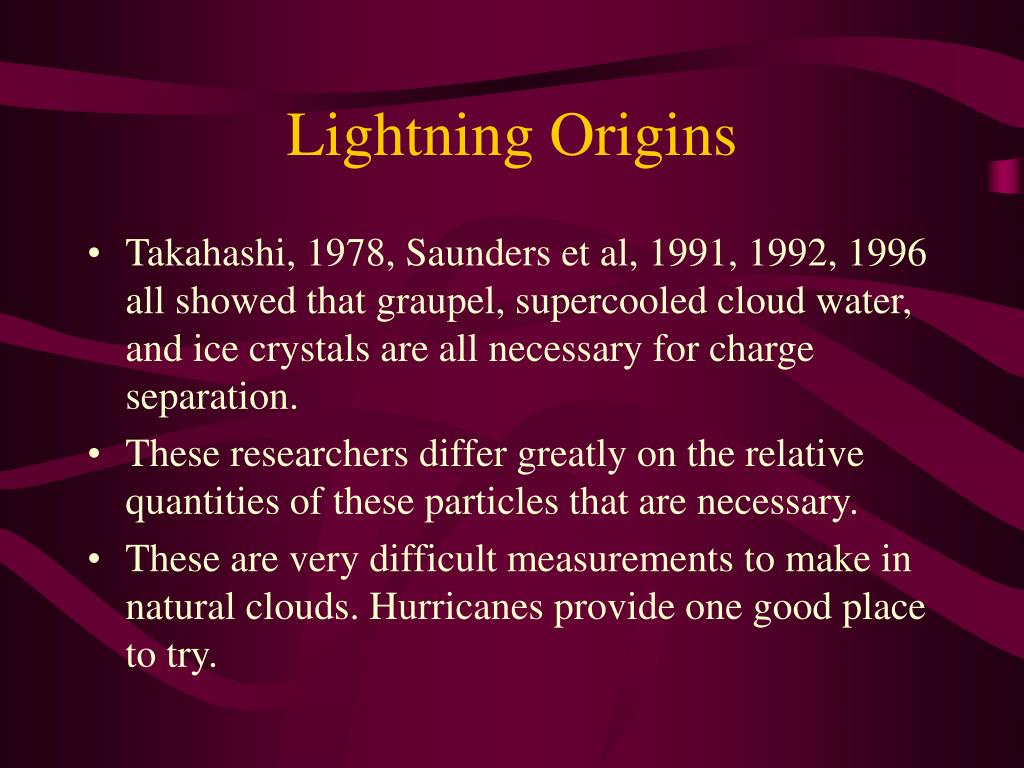 Lightning Origins

• Takahashi, 1978, Saunders et al, 1991, 1992, 1996 all showed that graupel, supercooled cloud water, and ice crystals are all necessary for charge separation.

• These researchers differ greatly on the relative quantities of these particles that are necessary.

• These are very difficult measurements to make in natural clouds. Hurricanes provide one good place to try.